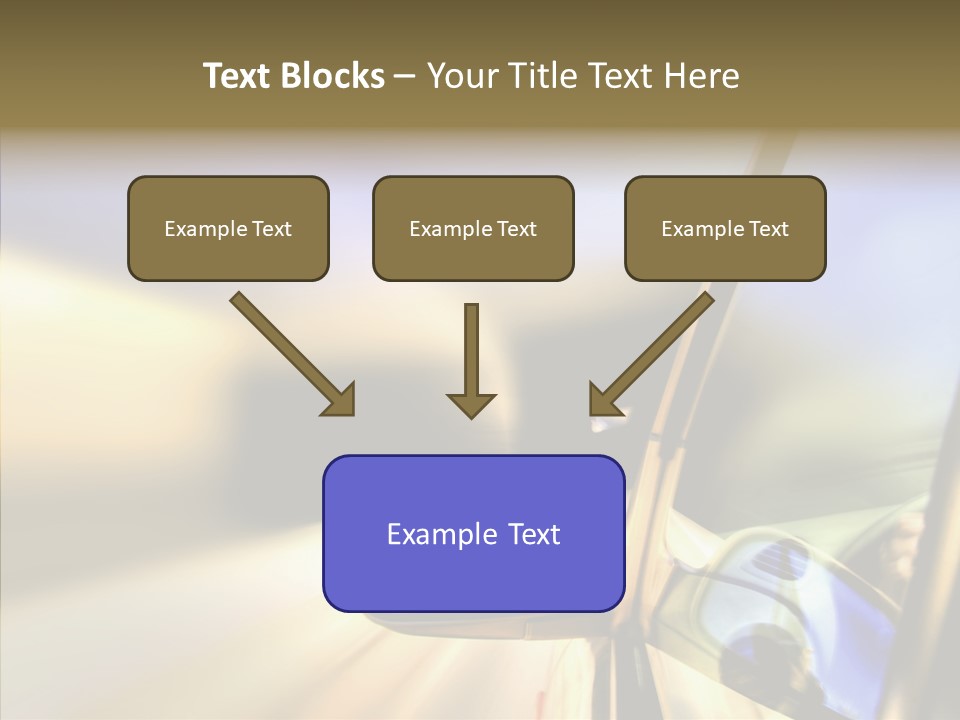 Text Blocks – Your Title Text Here

Example Text

Example Text

Example Text

Example Text